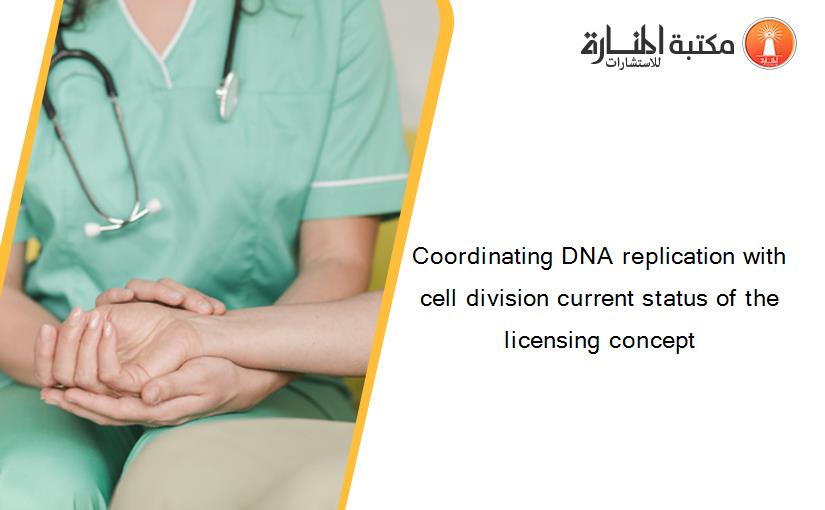 مكتبة المنارة للاستشارات

Coordinating DNA replication with cell division current status of the licensing concept